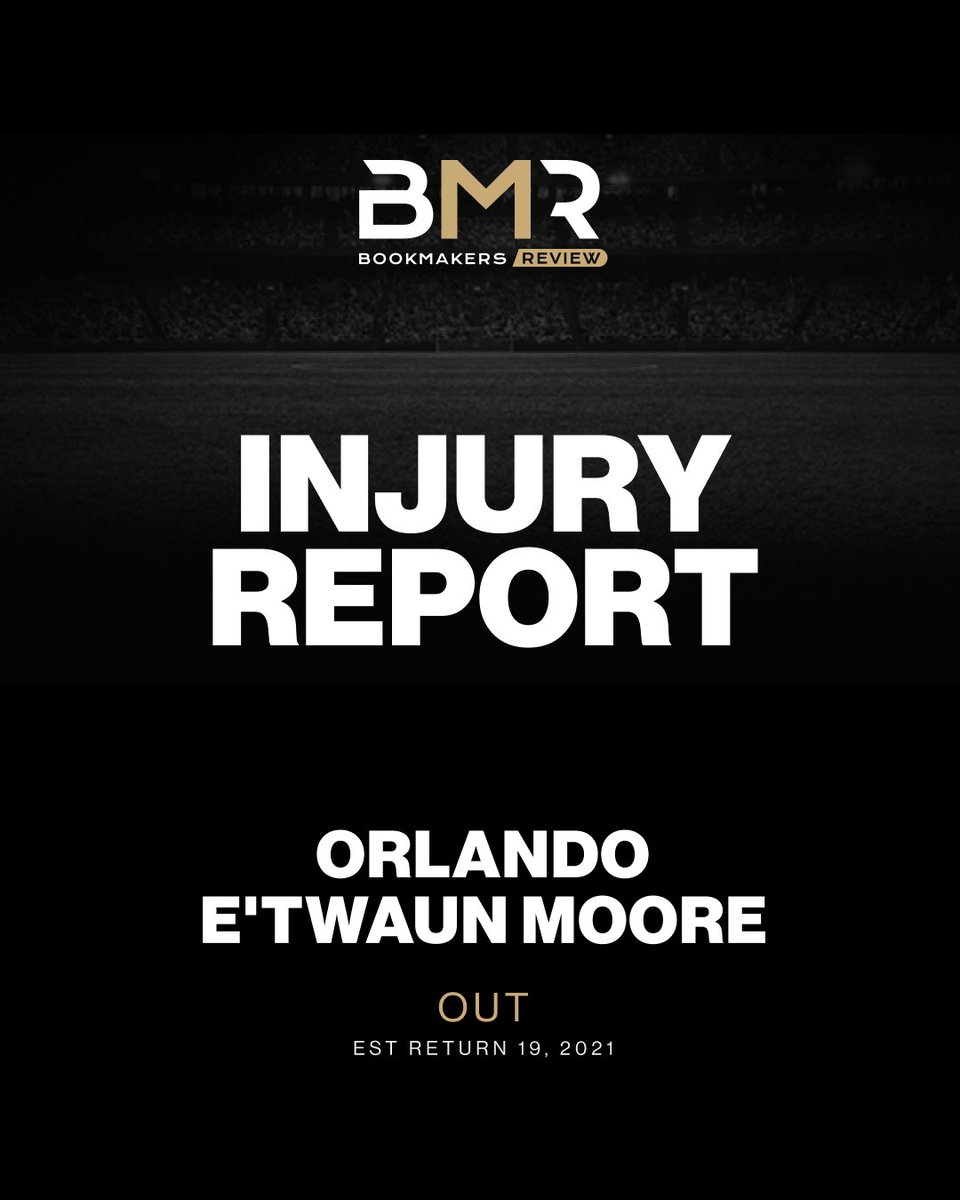 BMR
BOOKMAKERS REVIEW

INJURY REPORT

ORLANDO
E'TWAUN MOORE

OUT
EST RETURN 19, 2021